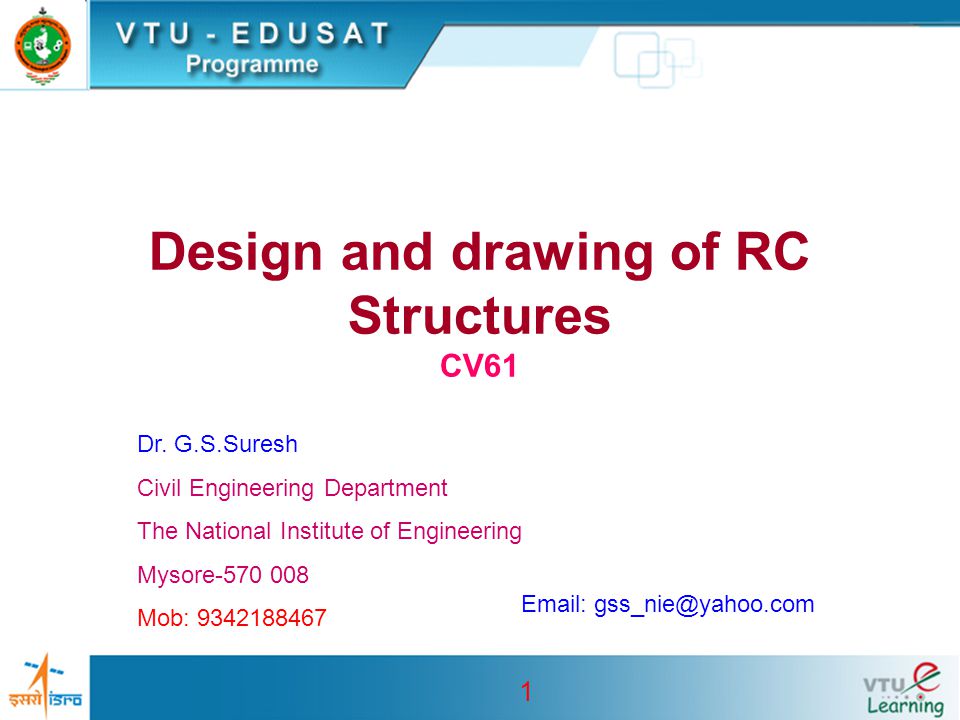 VTU - EDUSAT
Programme

Design and drawing of RC Structures
CV61

Dr. G.S.Suresh

Civil Engineering Department

The National Institute of Engineering

Mysore-570 008

Mob: 9342188467

Email: gss_nie@yahoo.com

इसरो isro

1

VTU e Learning